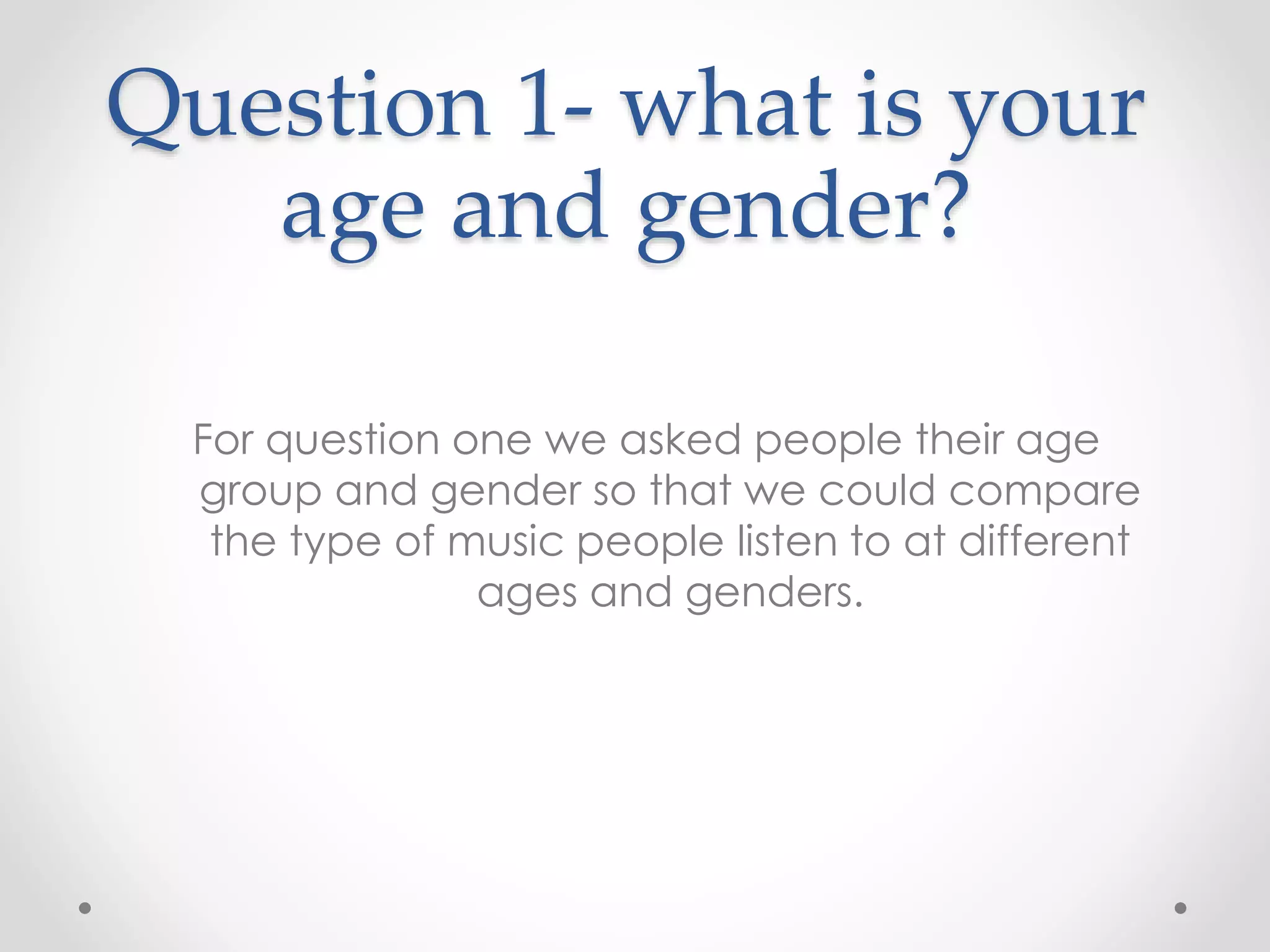 Question 1- what is your age and gender?

For question one we asked people their age group and gender so that we could compare the type of music people listen to at different ages and genders.